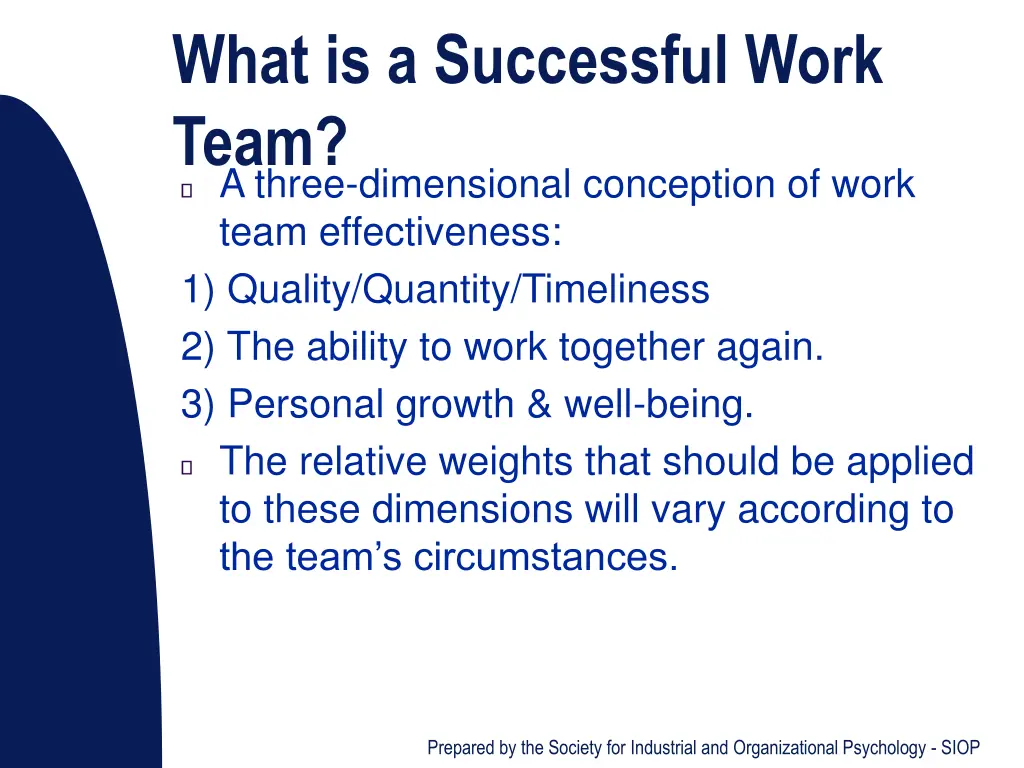 What is a Successful Work Team?

A three-dimensional conception of work team effectiveness:
1) Quality/Quantity/Timeliness
2) The ability to work together again.
3) Personal growth & well-being.

The relative weights that should be applied to these dimensions will vary according to the team's circumstances.

Prepared by the Society for Industrial and Organizational Psychology - SIOP